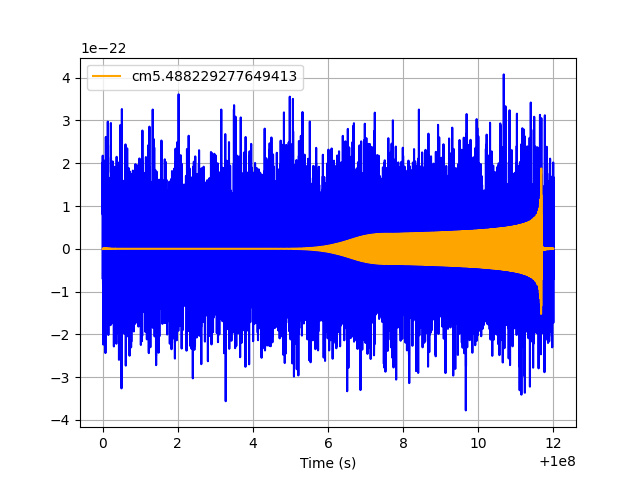 1e−22

cm5.488229277649413

4
3
2
1
0
−1
−2
−3
−4

0 2 4 6 8 10 12

Time (s)

+1e8